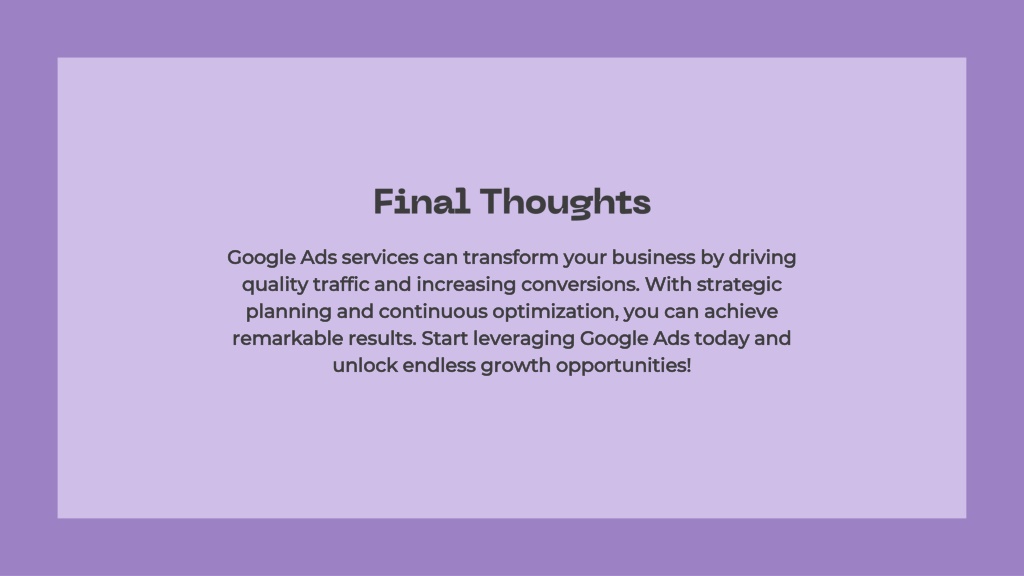 Final Thoughts

Google Ads services can transform your business by driving quality traffic and increasing conversions. With strategic planning and continuous optimization, you can achieve remarkable results. Start leveraging Google Ads today and unlock endless growth opportunities!